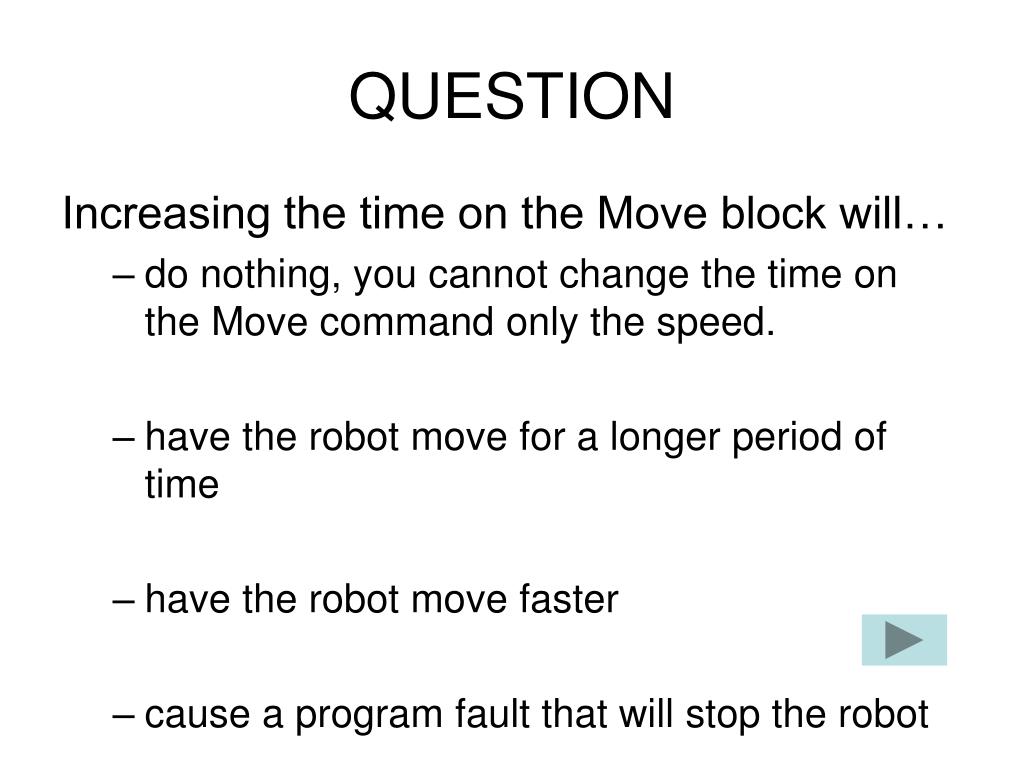 QUESTION

Increasing the time on the Move block will…

– do nothing, you cannot change the time on the Move command only the speed.

– have the robot move for a longer period of time

– have the robot move faster

– cause a program fault that will stop the robot